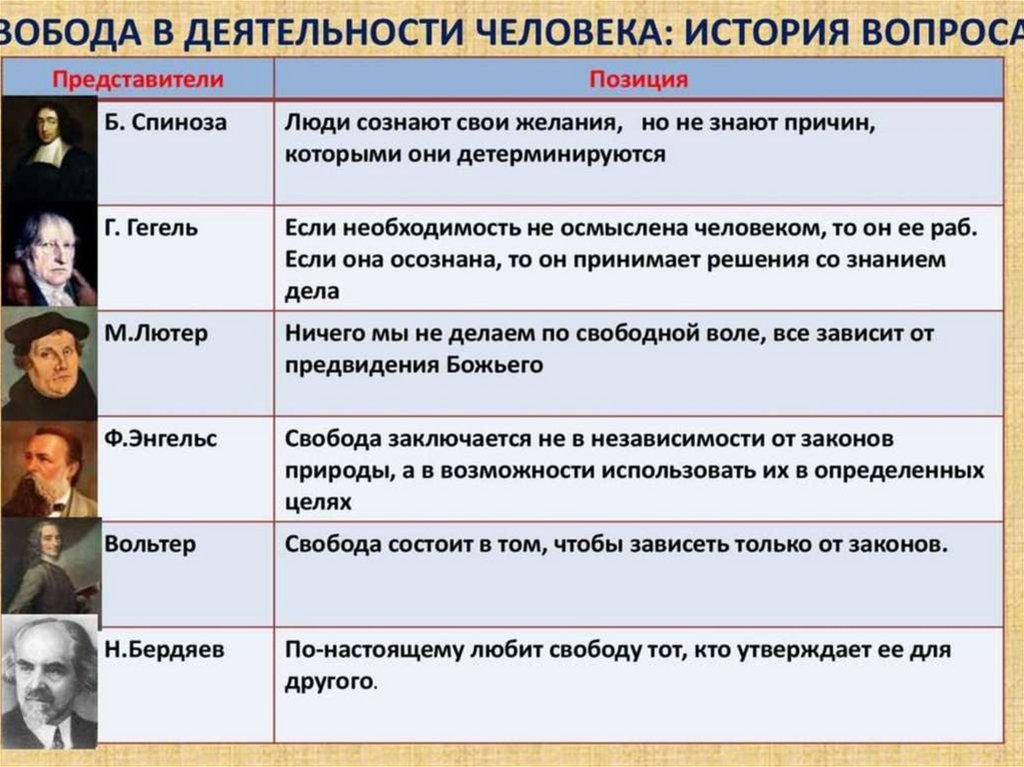 ВОБОДА В ДЕЯТЕЛЬНОСТИ ЧЕЛОВЕКА: ИСТОРИЯ ВОПРОСА

| Представители | Позиция |
|---|---|
| Б. Спиноза | Люди сознают свои желания, но не знают причин, которыми они детерминируются |
| Г. Гегель | Если необходимость не осмыслена человеком, то он ее раб. Если она осознана, то он принимает решения со знанием дела |
| М.Лютер | Ничего мы не делаем по свободной воле, все зависит от предвидения Божьего |
| Ф.Энгельс | Свобода заключается не в независимости от законов природы, а в возможности использовать их в определенных целях |
| Вольтер | Свобода состоит в том, чтобы зависеть только от законов. |
| Н.Бердяев | По-настоящему любит свободу тот, кто утверждает ее для другого. |